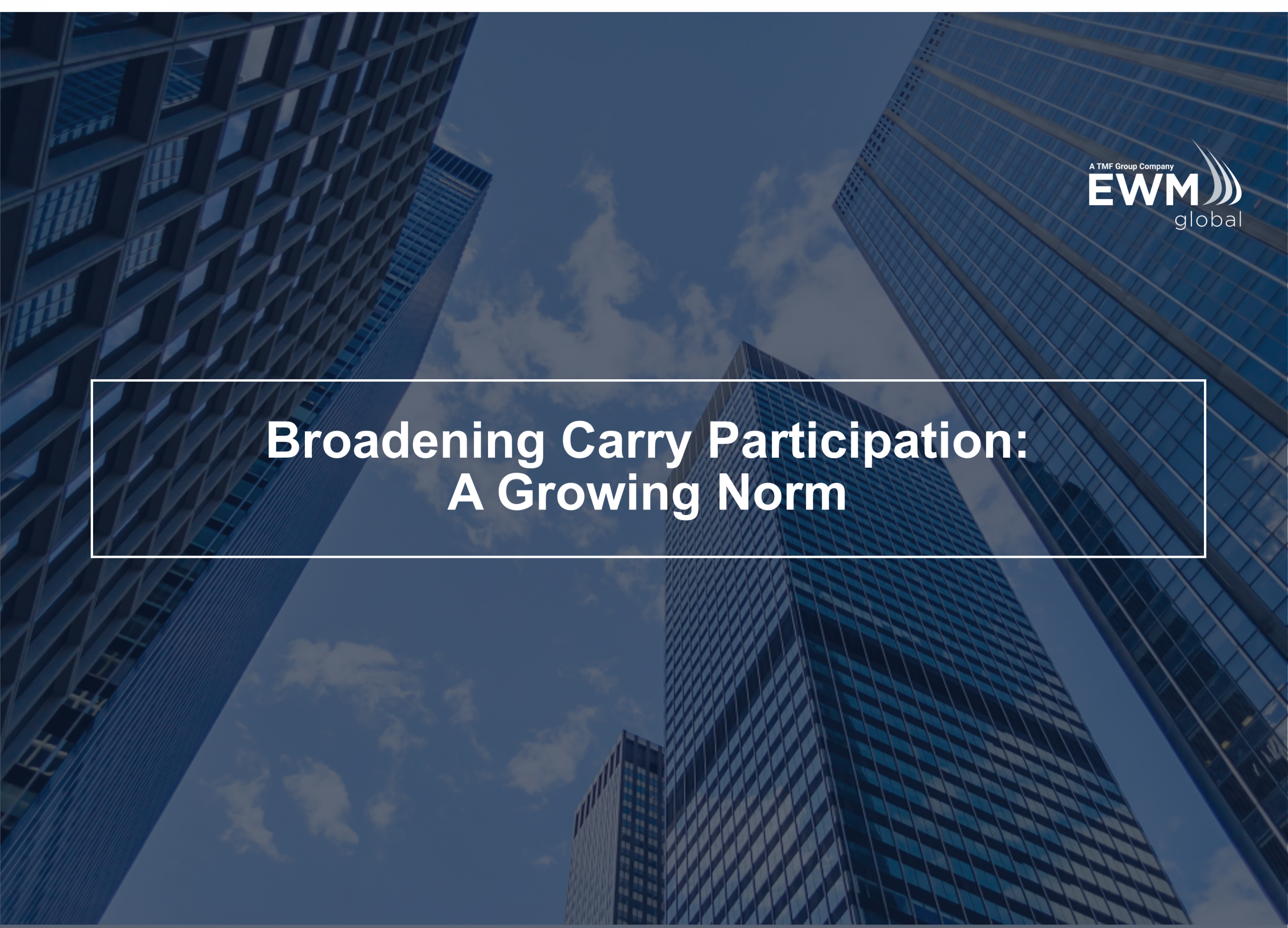 A TMF Group Company
EWM
global

Broadening Carry Participation:
A Growing Norm